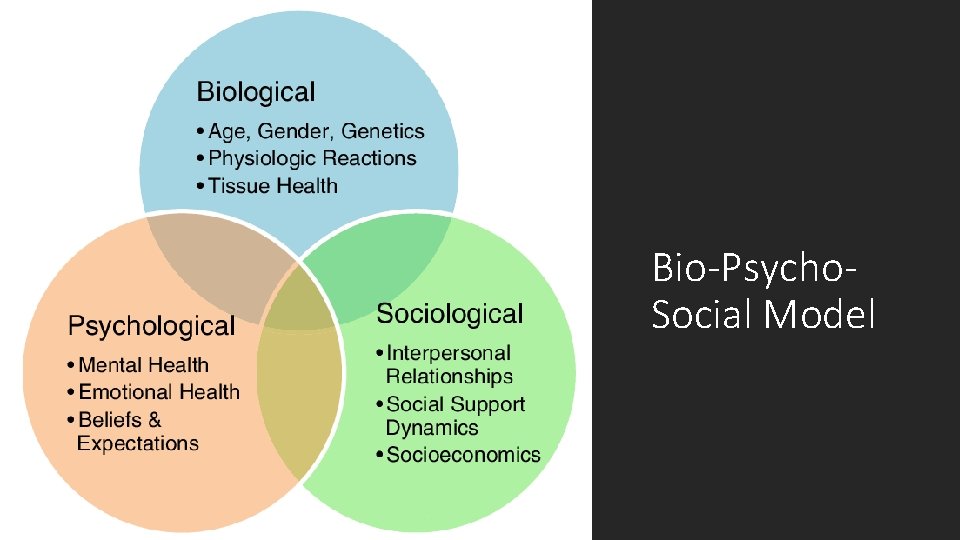 Biological
• Age, Gender, Genetics
• Physiologic Reactions
• Tissue Health

Psychological
• Mental Health
• Emotional Health
• Beliefs & Expectations

Sociological
• Interpersonal Relationships
• Social Support Dynamics
• Socioeconomics

Bio-Psycho-Social Model